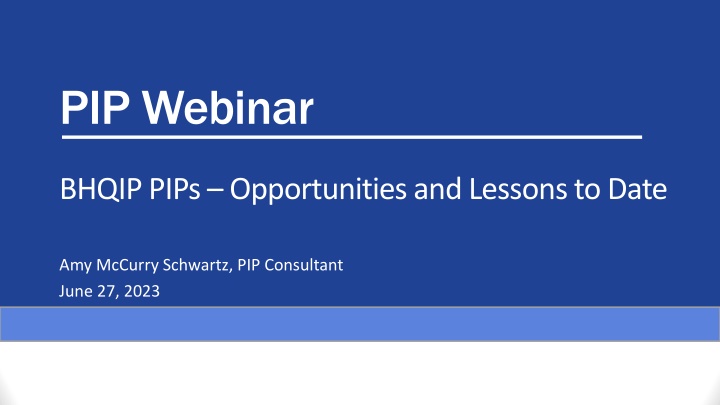 PIP Webinar

BHQIP PIPs – Opportunities and Lessons to Date

Amy McCurry Schwartz, PIP Consultant
June 27, 2023